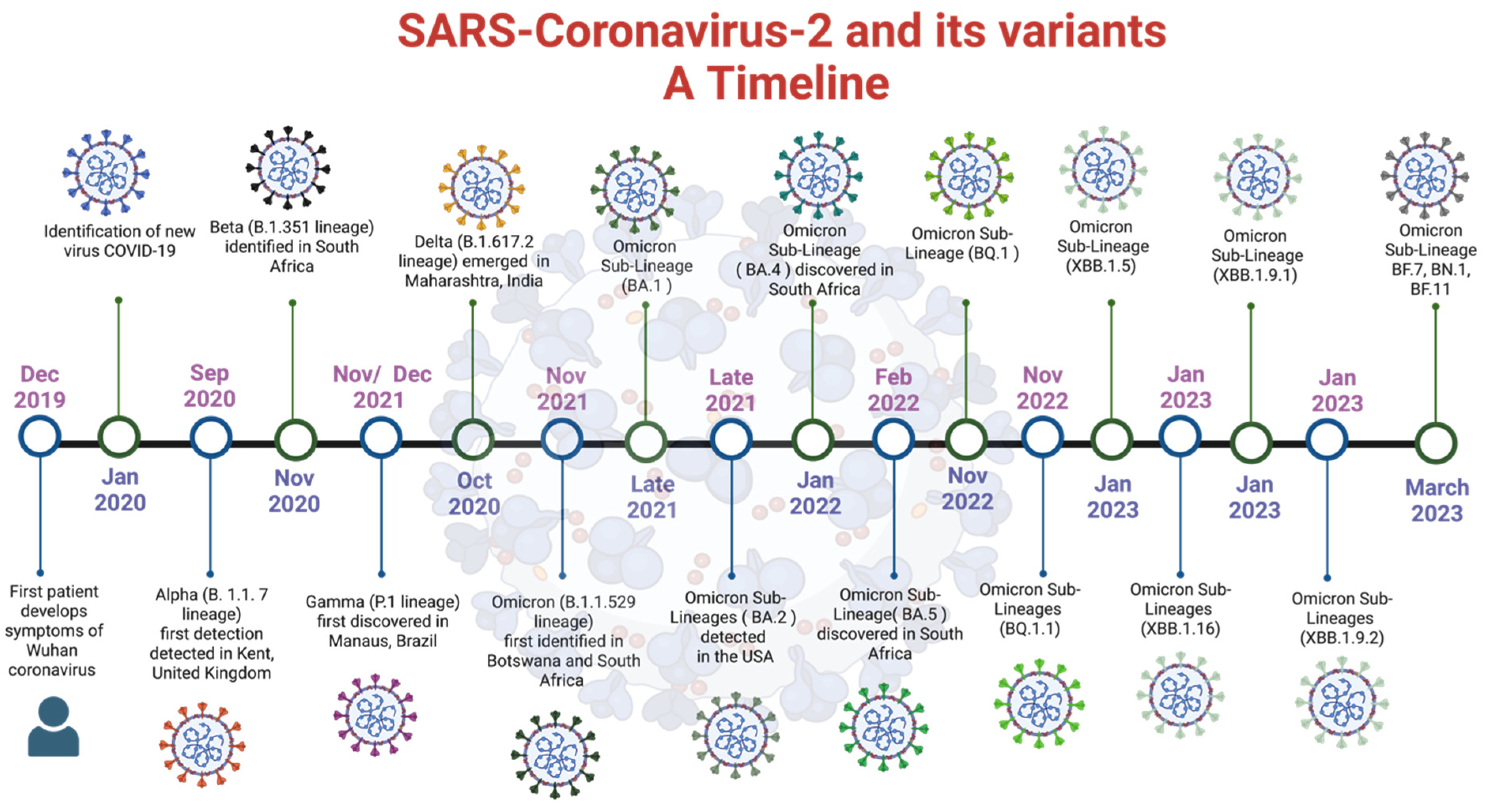 SARS-Coronavirus-2 and its variants
A Timeline

Identification of new virus COVID-19

Beta (B.1.351 lineage) identified in South Africa

Delta (B.1.617.2 lineage) emerged in Maharashtra, India

Omicron Sub-Lineage (BA.1 )

Omicron Sub-Lineage ( BA.4 ) discovered in South Africa

Omicron Sub-Lineage (BQ.1 )

Omicron Sub-Lineage (XBB.1.5)

Omicron Sub-Lineage (XBB.1.9.1)

Omicron Sub-Lineage BF.7, BN.1, BF.11

Dec 2019

Jan 2020

Sep 2020

Nov 2020

Nov/ Dec 2021

Oct 2020

Nov 2021

Late 2021

Late 2021

Jan 2022

Feb 2022

Nov 2022

Nov 2022

Jan 2023

Jan 2023

Jan 2023

Jan 2023

March 2023

First patient develops symptoms of Wuhan coronavirus

Alpha (B. 1.1. 7 lineage) first detection detected in Kent, United Kingdom

Gamma (P.1 lineage) first discovered in Manaus, Brazil

Omicron (B.1.1.529 lineage) first identified in Botswana and South Africa

Omicron Sub-Lineages ( BA.2 ) detected in the USA

Omicron Sub-Lineage( BA.5 ) discovered in South Africa

Omicron Sub-Lineages (BQ.1.1)

Omicron Sub-Lineages (XBB.1.16)

Omicron Sub-Lineages (XBB.1.9.2)